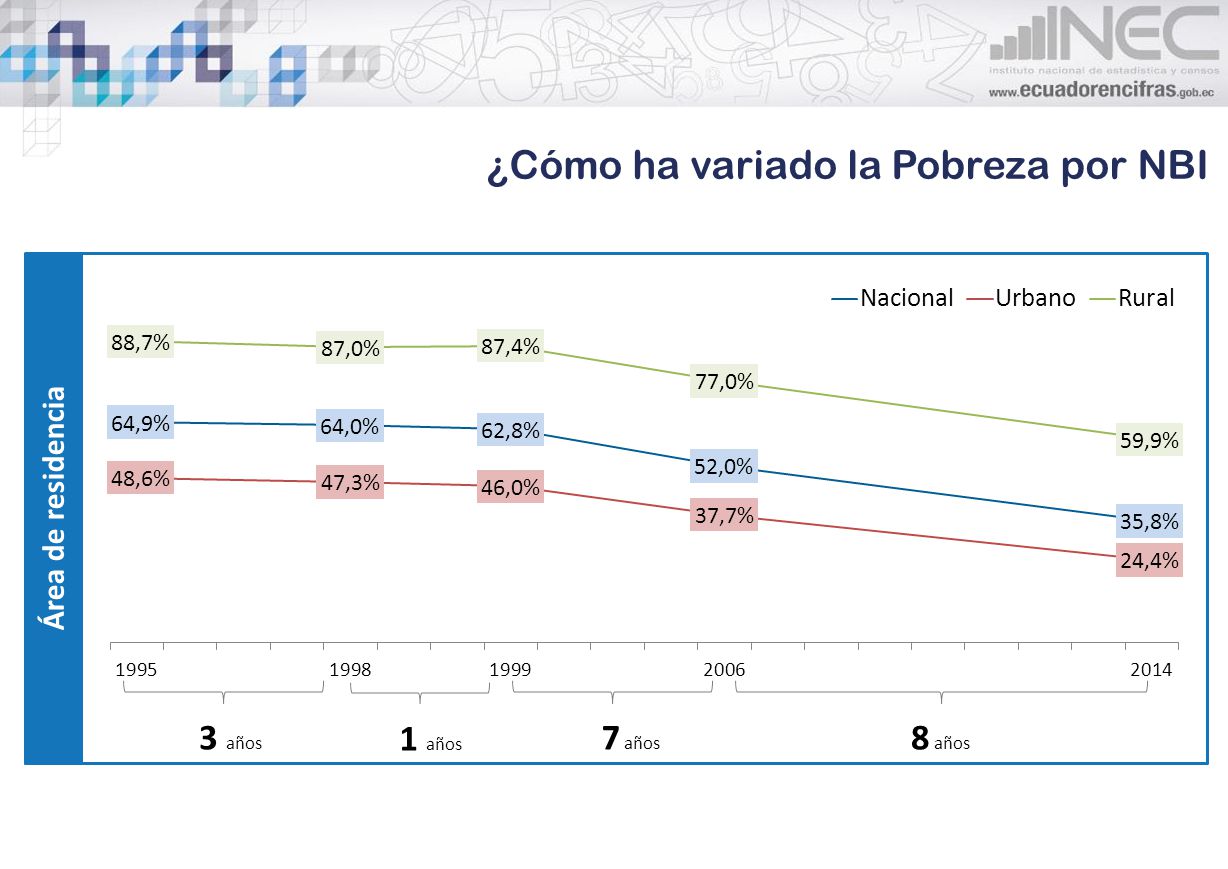 INEC
instituto nacional de estadística y censos
www.ecuadorencifras.gob.ec

¿Cómo ha variado la Pobreza por NBI

Área de residencia

Nacional Urbano Rural

88,7%
87,0%
87,4%
77,0%
59,9%

64,9%
64,0%
62,8%
52,0%
35,8%

48,6%
47,3%
46,0%
37,7%
24,4%

1995
1998
1999
2006
2014

3 años
1 años
7 años
8 años